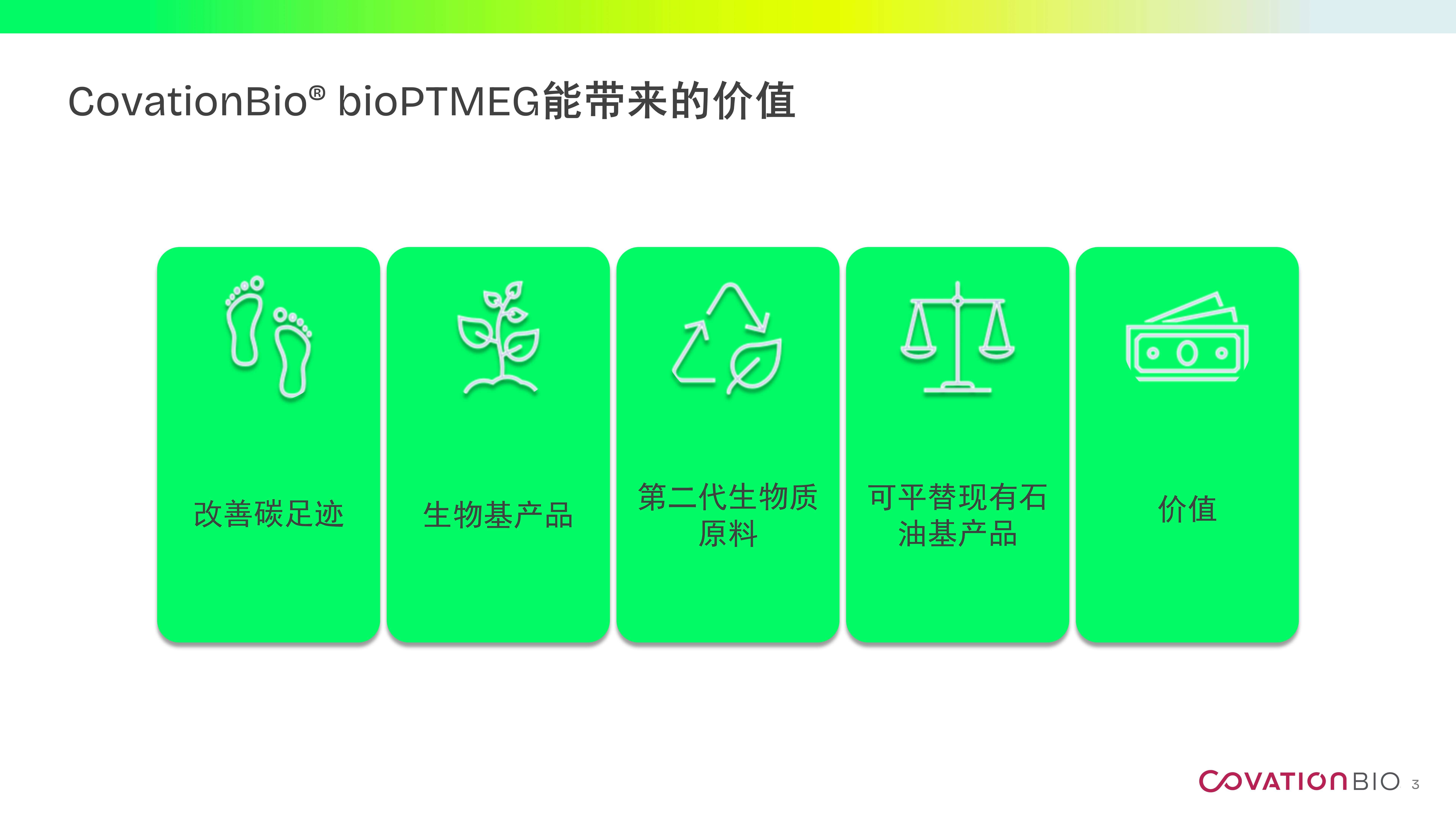 CovationBio® bioPTMEG能带来的价值

改善碳足迹

生物基产品

第二代生物质原料

可平替现有石油基产品

价值

COVATIONBIO 3